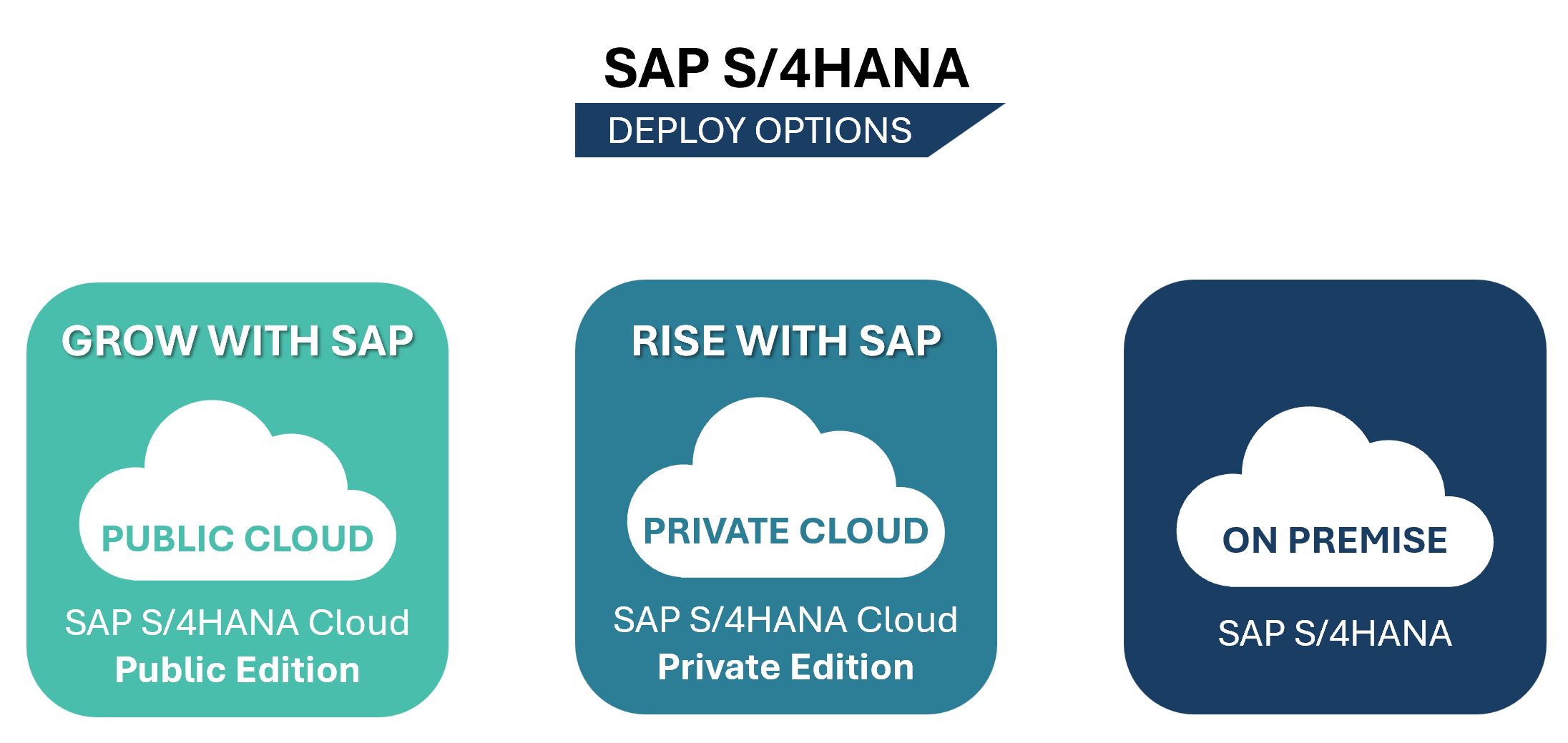 SAP S/4HANA
DEPLOY OPTIONS

GROW WITH SAP
PUBLIC CLOUD
SAP S/4HANA Cloud
Public Edition

RISE WITH SAP
PRIVATE CLOUD
SAP S/4HANA Cloud
Private Edition

ON PREMISE
SAP S/4HANA